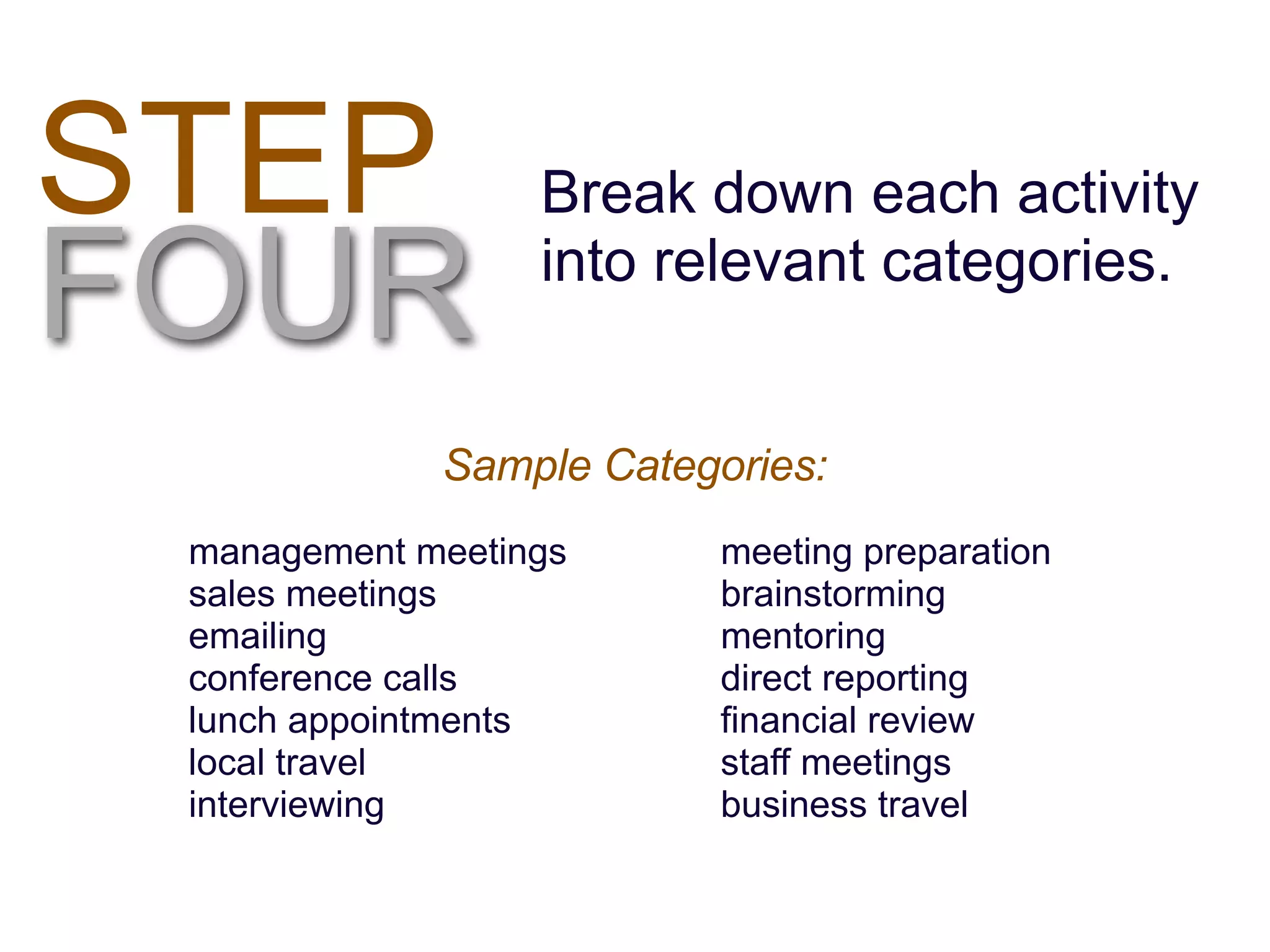 STEP
FOUR

Break down each activity into relevant categories.

Sample Categories:

management meetings
sales meetings
emailing
conference calls
lunch appointments
local travel
interviewing

meeting preparation
brainstorming
mentoring
direct reporting
financial review
staff meetings
business travel